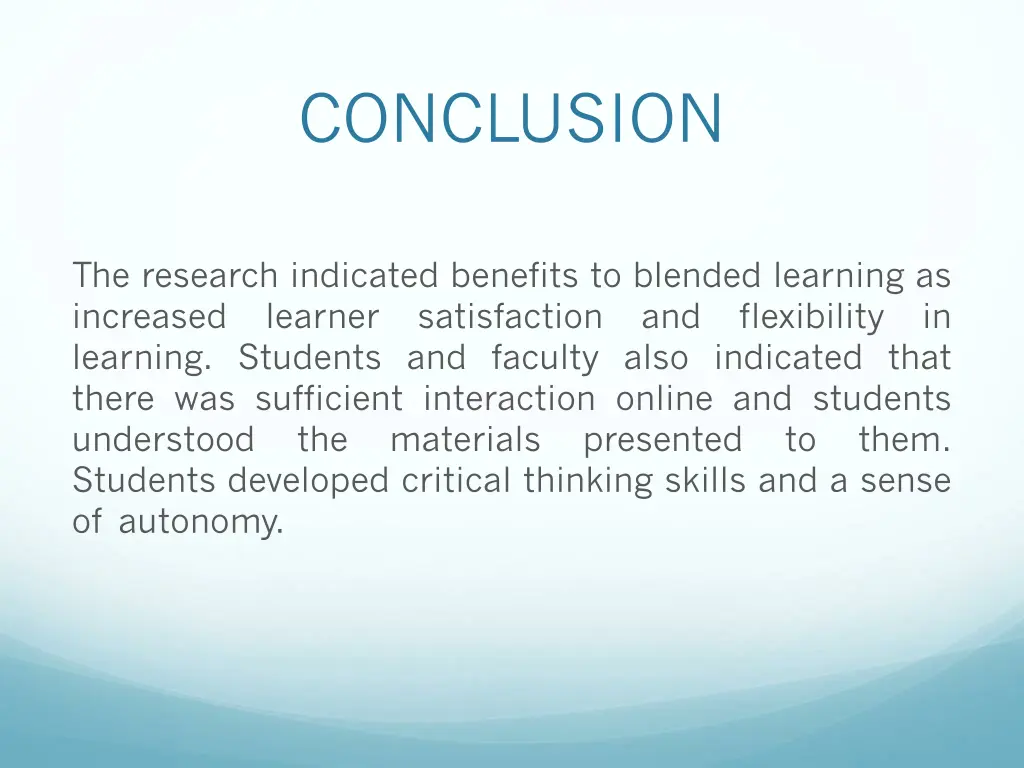 CONCLUSION

The research indicated benefits to blended learning as increased learner satisfaction and flexibility in learning. Students and faculty also indicated that there was sufficient interaction online and students understood the materials presented to them. Students developed critical thinking skills and a sense of autonomy.